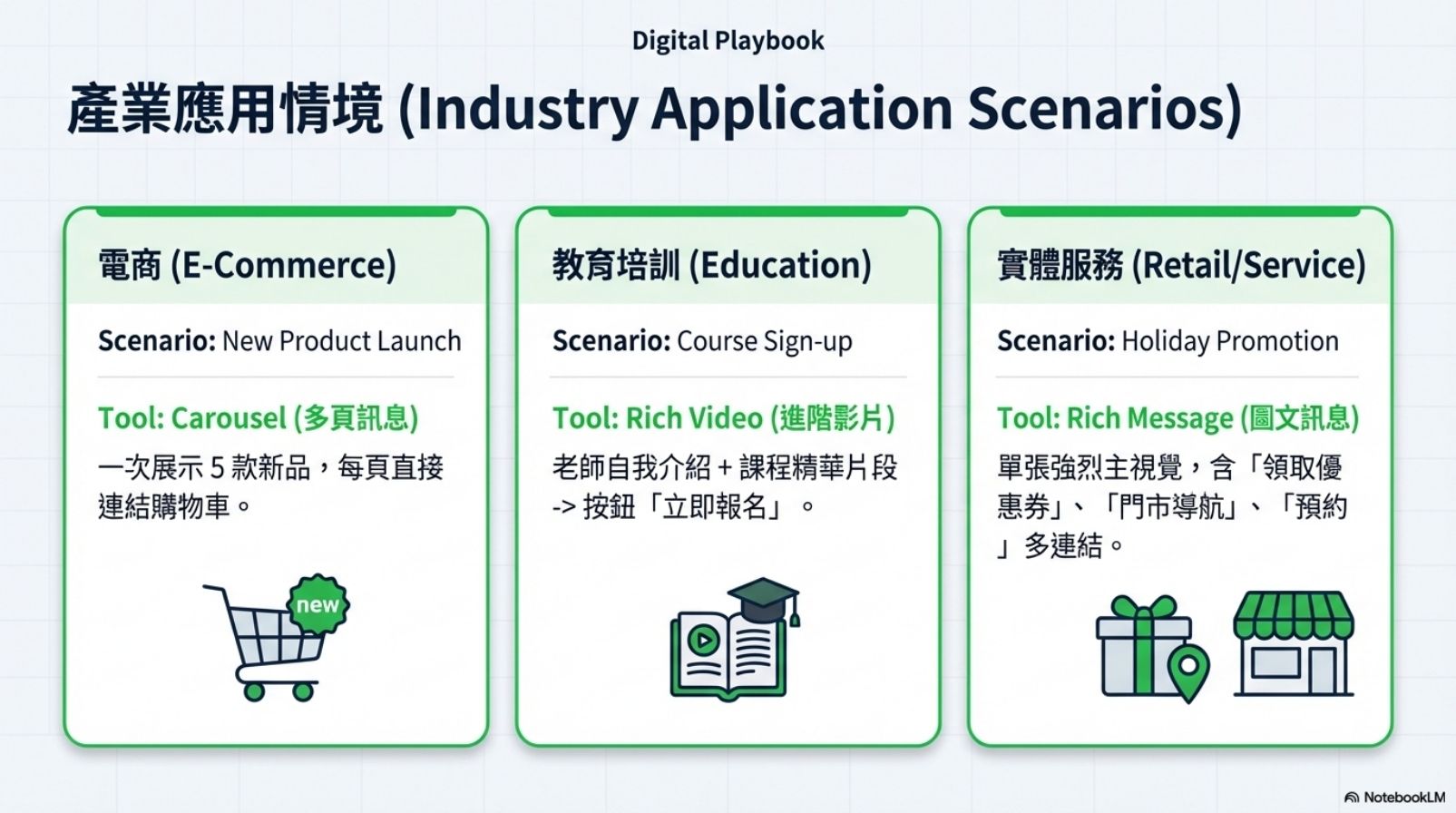 Digital Playbook

產業應用情境 (Industry Application Scenarios)

電商 (E-Commerce)

Scenario: New Product Launch

Tool: Carousel (多頁訊息)

一次展示 5 款新品，每頁直接連結購物車。

new

教育培訓 (Education)

Scenario: Course Sign-up

Tool: Rich Video (進階影片)

老師自我介紹 + 課程精華片段 -> 按鈕「立即報名」。

實體服務 (Retail/Service)

Scenario: Holiday Promotion

Tool: Rich Message (圖文訊息)

單張強烈主視覺，含「領取優惠券」、「門市導航」、「預約」多連結。

NotebookLM